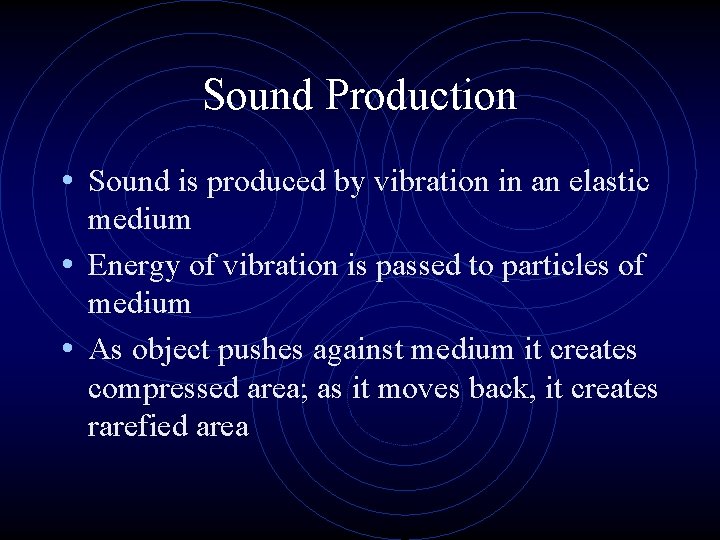 Sound Production

• Sound is produced by vibration in an elastic medium

• Energy of vibration is passed to particles of medium

• As object pushes against medium it creates compressed area; as it moves back, it creates rarefied area